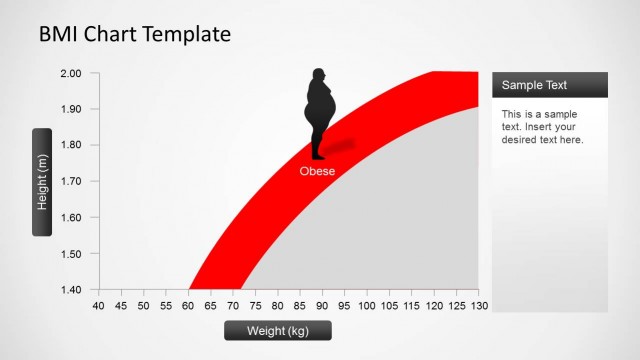 BMI Chart Template

Height (m)

2.00
1.90
1.80
1.70
1.60
1.50
1.40

Obese

40 45 50 55 60 65 70 75 80 85 90 95 100 105 110 115 120 125 130

Weight (kg)

Sample Text

This is a sample text. Insert your desired text here.